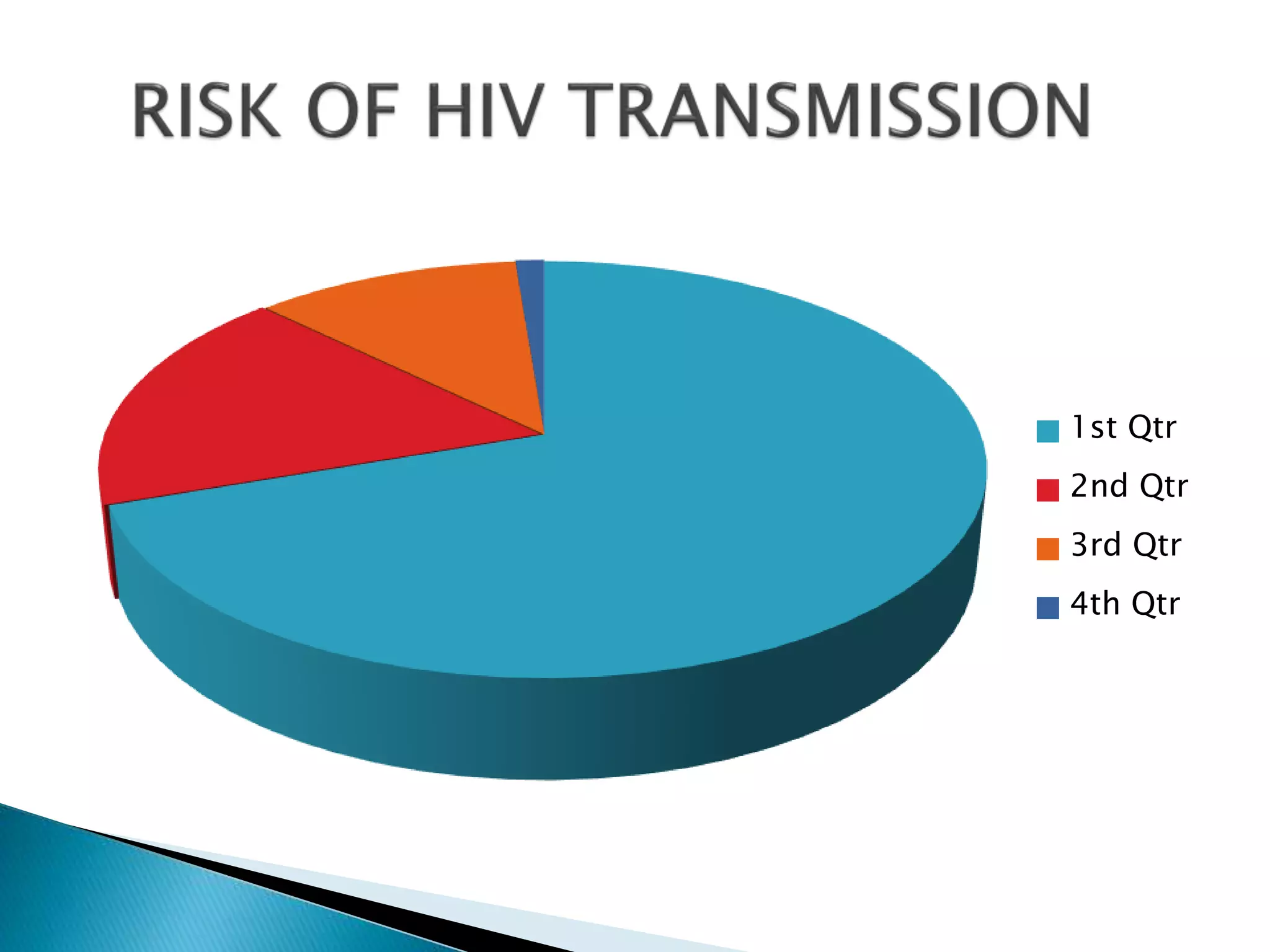 RISK OF HIV TRANSMISSION

1st Qtr
2nd Qtr
3rd Qtr
4th Qtr